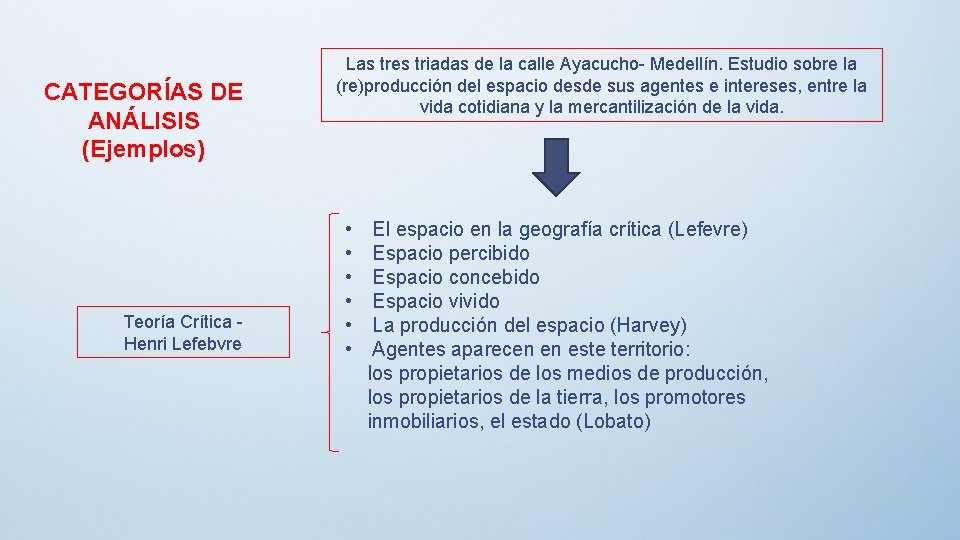 CATEGORÍAS DE ANÁLISIS (Ejemplos)

Las tres triadas de la calle Ayacucho- Medellín. Estudio sobre la (re)producción del espacio desde sus agentes e intereses, entre la vida cotidiana y la mercantilización de la vida.

Teoría Crítica - Henri Lefebvre

• El espacio en la geografía crítica (Lefevre)
• Espacio percibido
• Espacio concebido
• Espacio vivido
• La producción del espacio (Harvey)
• Agentes aparecen en este territorio: los propietarios de los medios de producción, los propietarios de la tierra, los promotores inmobiliarios, el estado (Lobato)